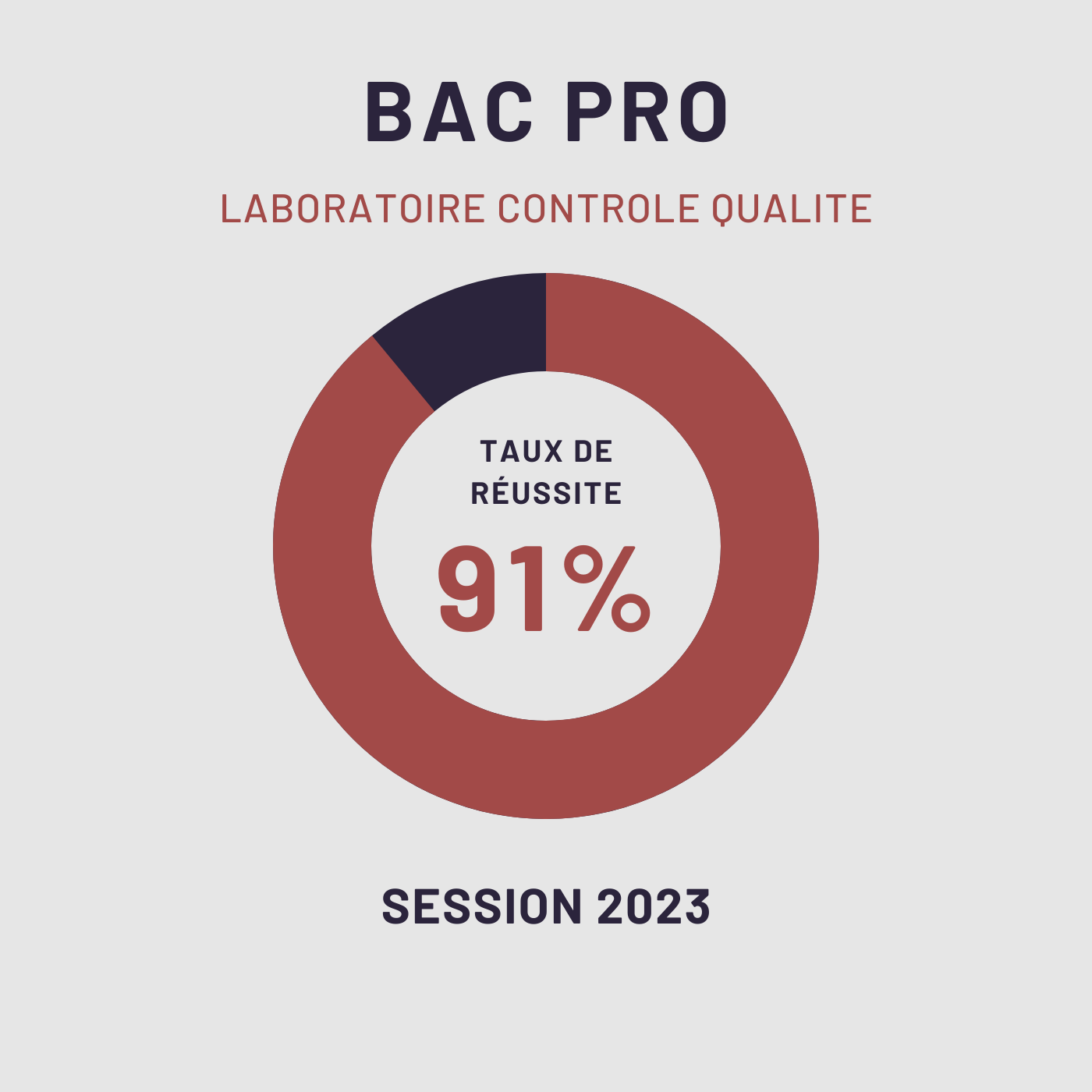 BAC PRO

LABORATOIRE CONTROLE QUALITE

TAUX DE RÉUSSITE

91%

SESSION 2023